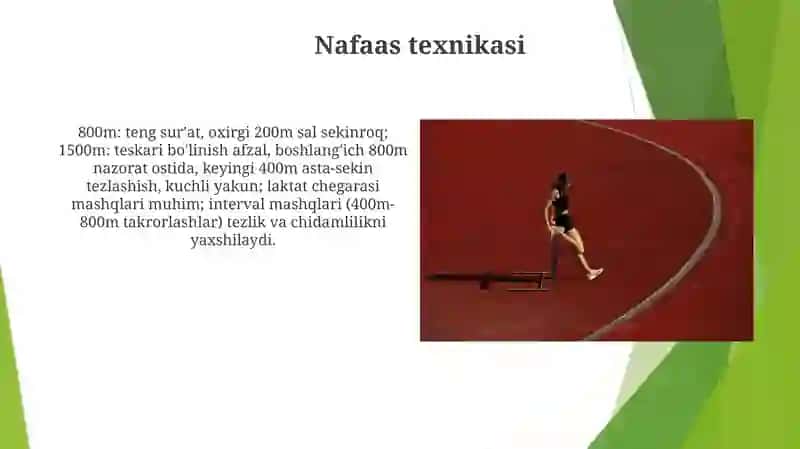 Nafaas texnikasi

800m: teng sur'at, oxirgi 200m sal sekinroq; 1500m: teskari bo'linish afzal, boshlang'ich 800m nazorat ostida, keyingi 400m asta-sekin tezlashish, kuchli yakun; laktat chegarasi mashqlari muhim; interval mashqlari (400m-800m takrorlashlar) tezlik va chidamlilikni yaxshilaydi.